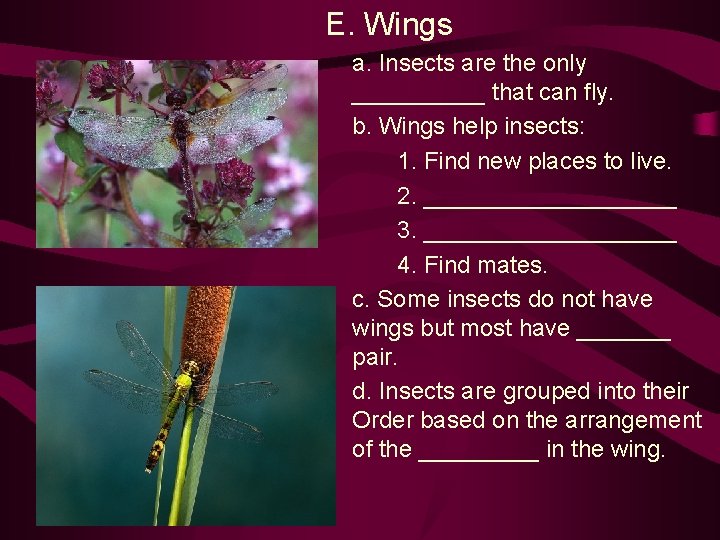 E. Wings

a. Insects are the only __________ that can fly.

b. Wings help insects:

1. Find new places to live.

2. ____________________

3. ____________________

4. Find mates.

c. Some insects do not have wings but most have _______ pair.

d. Insects are grouped into their Order based on the arrangement of the _________ in the wing.